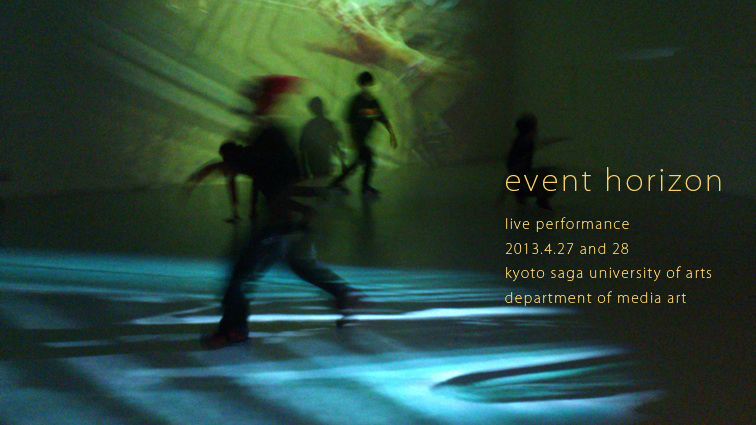 event horizon

live performance
2013.4.27 and 28
kyoto saga university of arts
department of media art